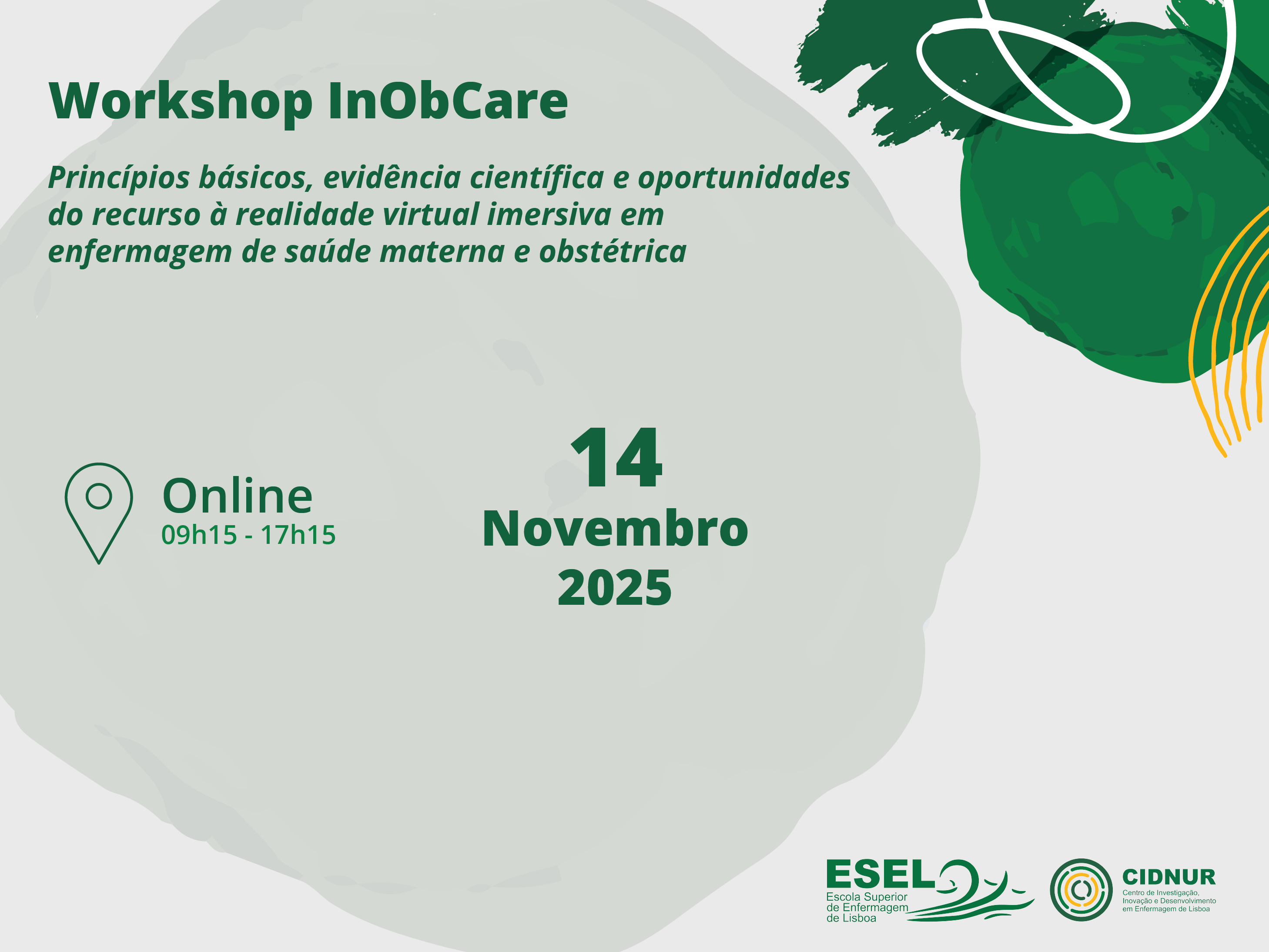 Workshop InObCare

Princípios básicos, evidência científica e oportunidades do recurso à realidade virtual imersiva em enfermagem de saúde materna e obstétrica

Online
09h15 - 17h15

14
Novembro
2025

ESEL
Escola Superior de Enfermagem de Lisboa

CIDNUR
Centro de Investigação, Inovação e Desenvolvimento em Enfermagem de Lisboa